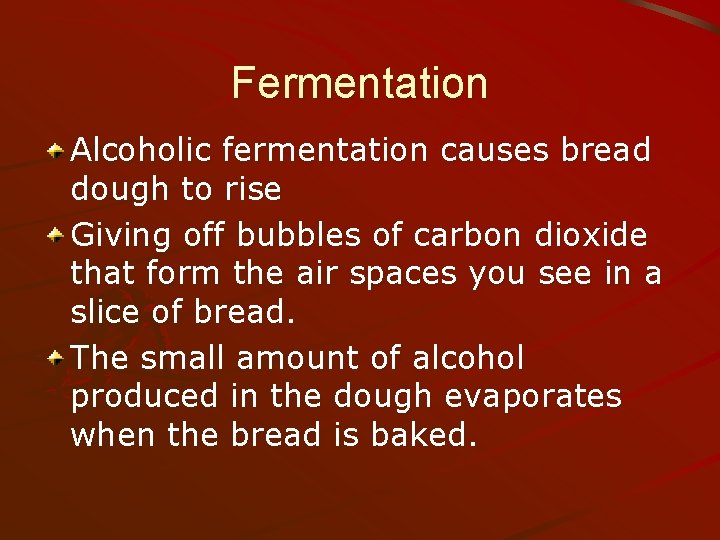 Fermentation

Alcoholic fermentation causes bread dough to rise

Giving off bubbles of carbon dioxide that form the air spaces you see in a slice of bread.

The small amount of alcohol produced in the dough evaporates when the bread is baked.